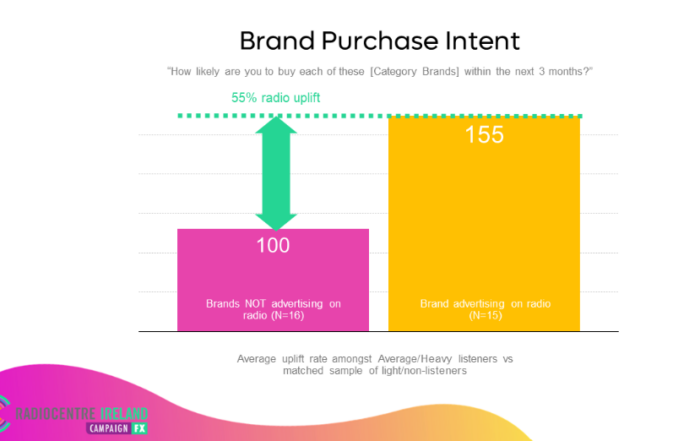 Brand Purchase Intent

"How likely are you to buy each of these [Category Brands] within the next 3 months?"

55% radio uplift

100

Brands NOT advertising on radio (N=16)

155

Brand advertising on radio (N=15)

Average uplift rate amongst Average/Heavy listeners vs matched sample of light/non-listeners

RADIOCENTRE IRELAND
CAMPAIGN FX